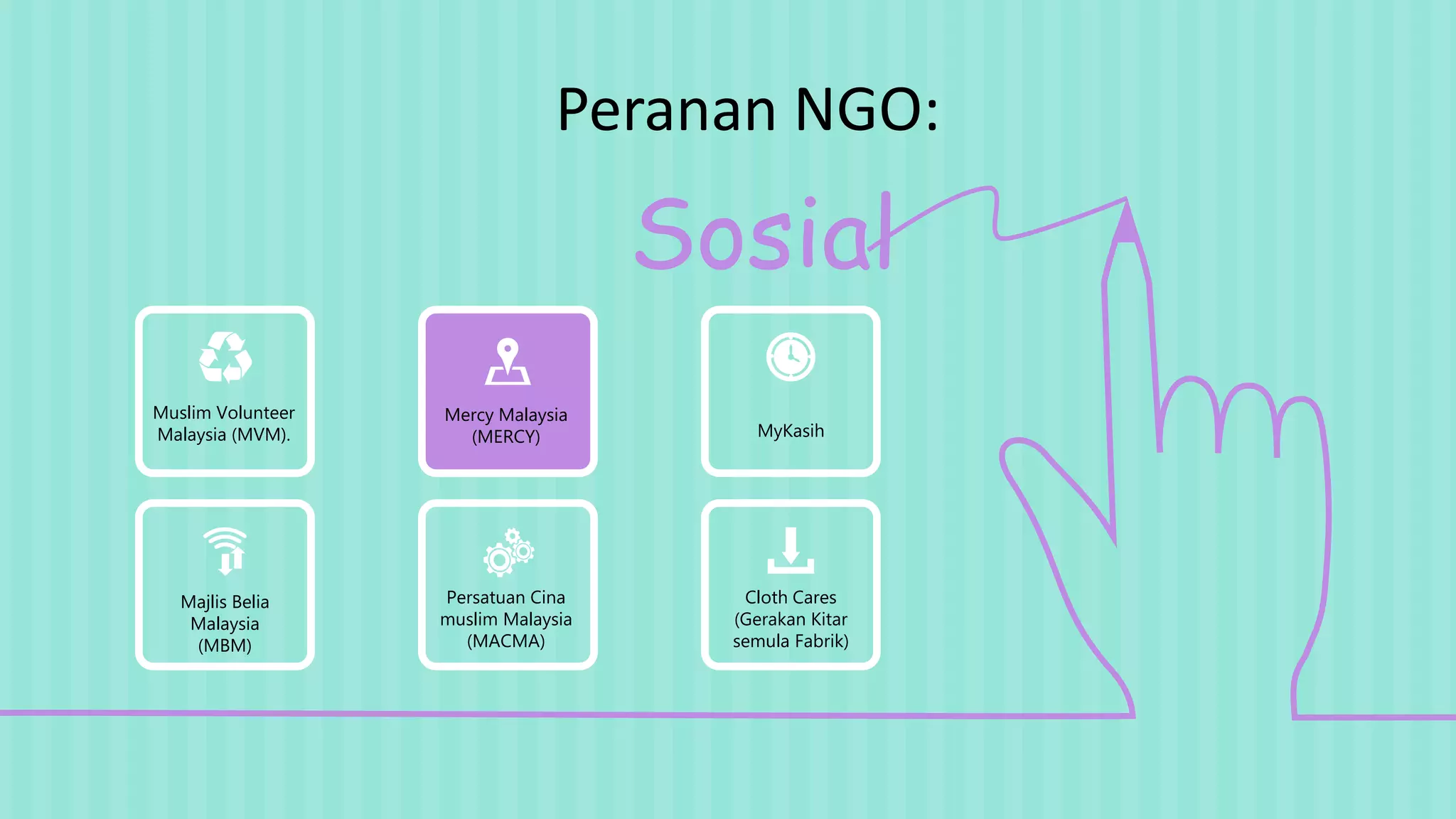 Peranan NGO:

Sosial

Muslim Volunteer Malaysia (MVM).

Mercy Malaysia (MERCY)

MyKasih

Majlis Belia Malaysia (MBM)

Persatuan Cina muslim Malaysia (MACMA)

Cloth Cares (Gerakan Kitar semula Fabrik)